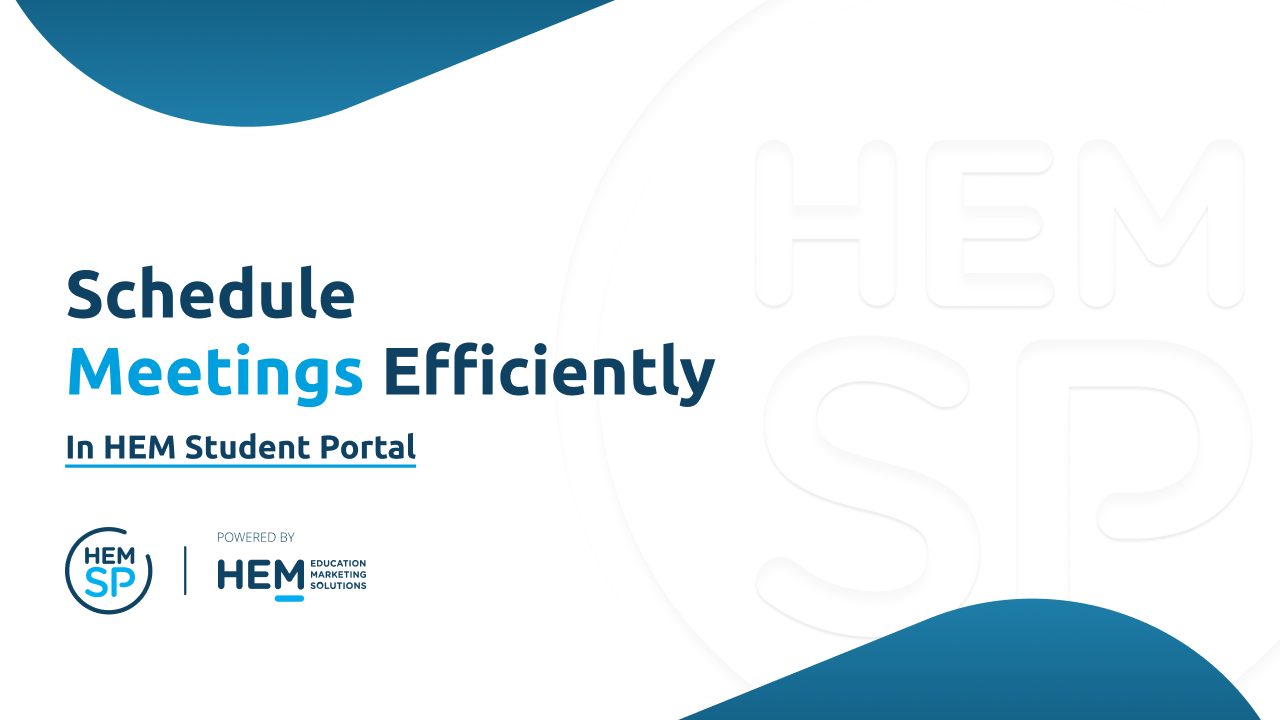 Schedule
Meetings Efficiently

In HEM Student Portal

HEM SP

POWERED BY

HEM EDUCATION MARKETING SOLUTIONS

HEM SP